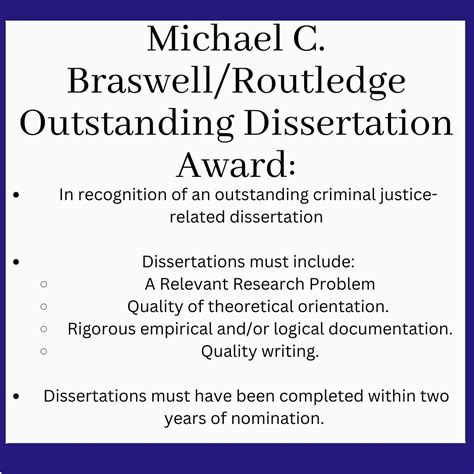 Michael C. Braswell/Routledge Outstanding Dissertation Award:

- In recognition of an outstanding criminal justice-related dissertation

- Dissertations must include:
  - A Relevant Research Problem
  - Quality of theoretical orientation.
  - Rigorous empirical and/or logical documentation.
  - Quality writing.

- Dissertations must have been completed within two years of nomination.